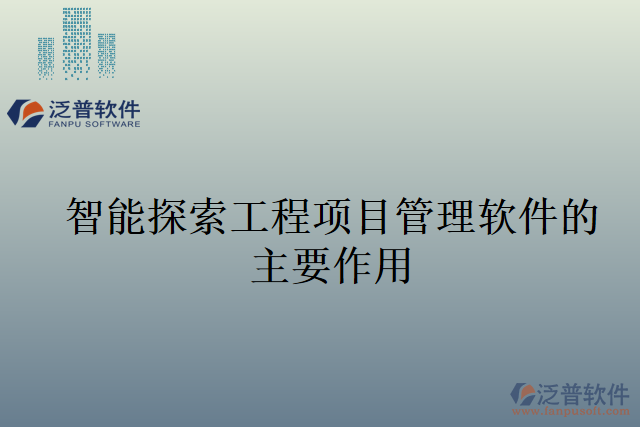 泛普软件
FANPU SOFTWARE

智能探索工程项目管理软件的主要作用

泛普软件
www.fanpusoft.com